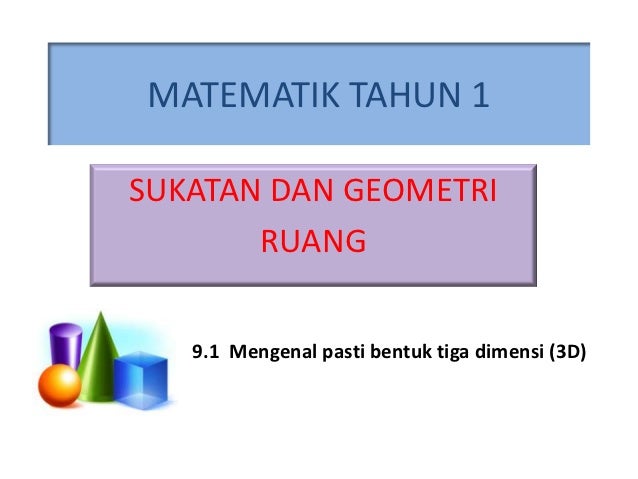 MATEMATIK TAHUN 1

SUKATAN DAN GEOMETRI RUANG

9.1 Mengenal pasti bentuk tiga dimensi (3D)